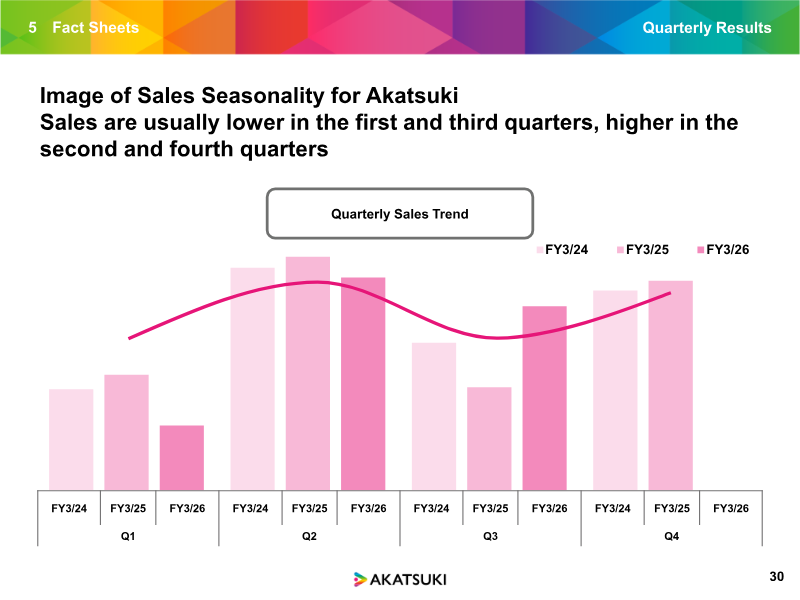 5 Fact Sheets

Quarterly Results

Image of Sales Seasonality for Akatsuki
Sales are usually lower in the first and third quarters, higher in the second and fourth quarters

Quarterly Sales Trend

FY3/24 FY3/25 FY3/26

FY3/24 FY3/25 FY3/26 FY3/24 FY3/25 FY3/26 FY3/24 FY3/25 FY3/26 FY3/24 FY3/25 FY3/26
Q1 Q2 Q3 Q4

AKATSUKI

30